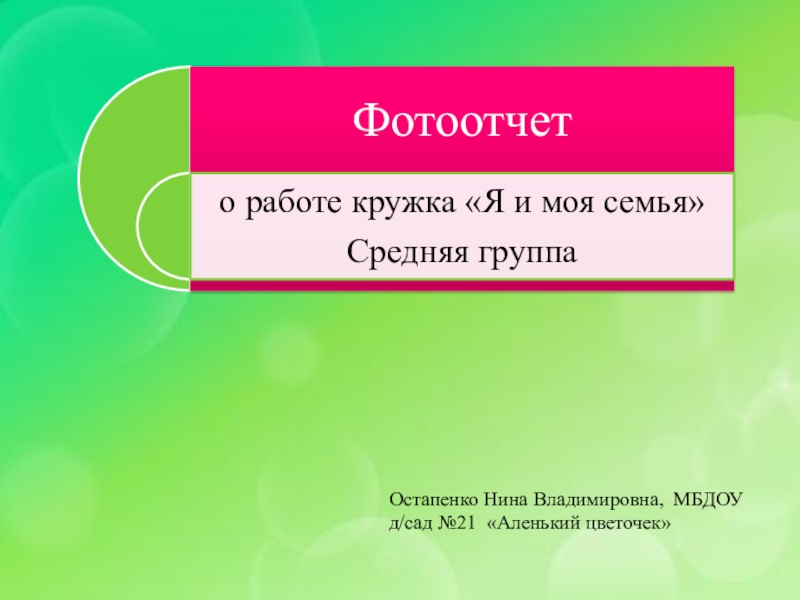 Фотоотчет

о работе кружка «Я и моя семья»
Средняя группа

Остапенко Нина Владимировна, МБДОУ д/сад №21 «Аленький цветочек»